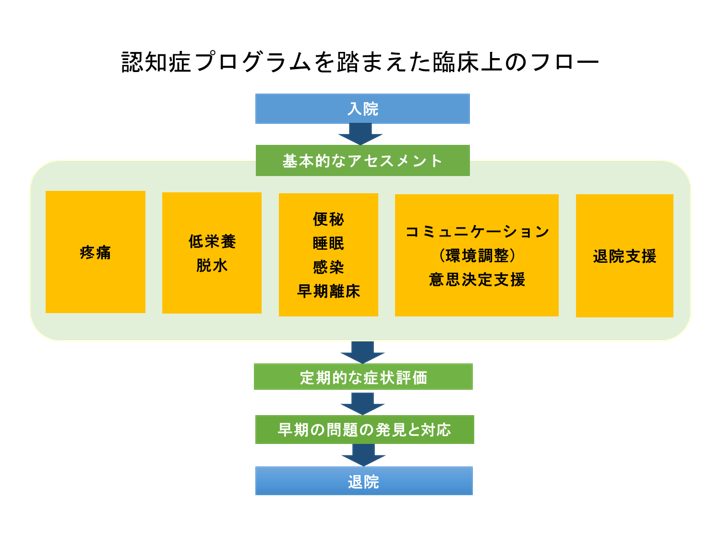 認知症プログラムを踏まえた臨床上のフロー

入院

基本的なアセスメント

疼痛

低栄養
脱水

便秘
睡眠
感染
早期離床

コミュニケーション
（環境調整）
意思決定支援

退院支援

定期的な症状評価

早期の問題の発見と対応

退院